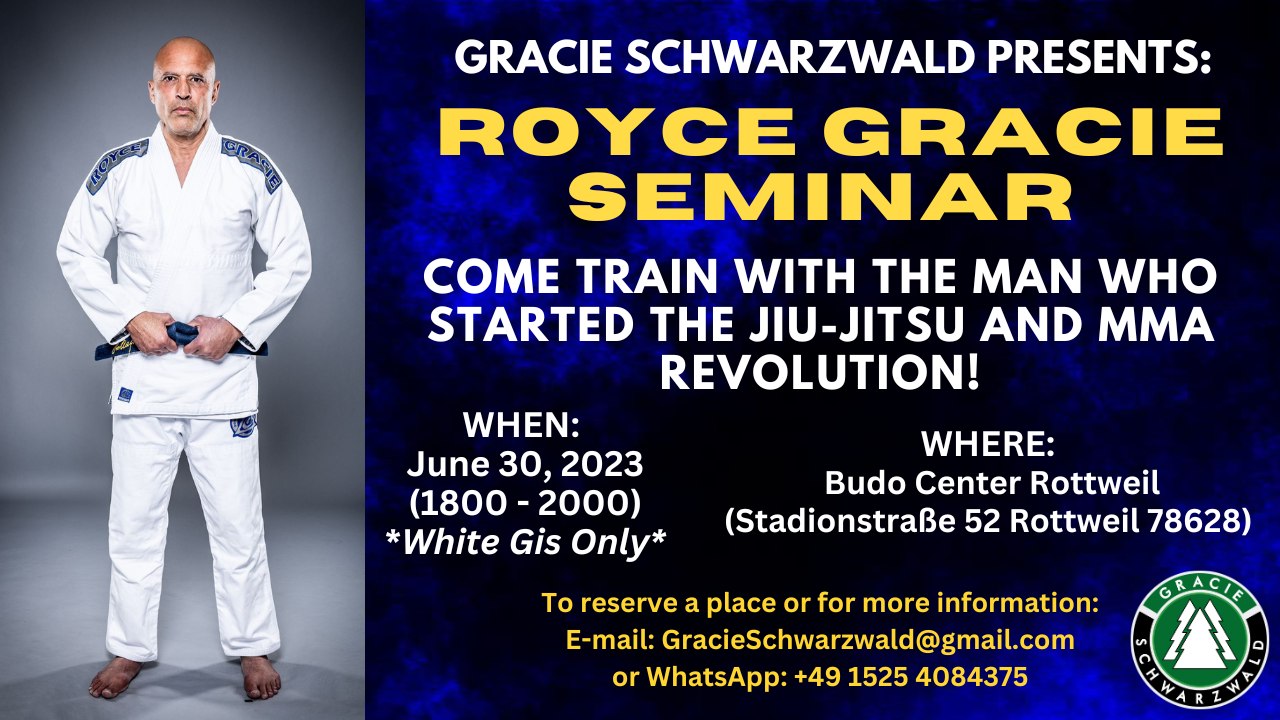 ROYCE GRACIE

GRACIE SCHWARZWALD PRESENTS:

ROYCE GRACIE SEMINAR

COME TRAIN WITH THE MAN WHO STARTED THE JIU-JITSU AND MMA REVOLUTION!

WHEN:
June 30, 2023
(1800 - 2000)
*White Gis Only*

WHERE:
Budo Center Rottweil
(Stadionstraße 52 Rottweil 78628)

To reserve a place or for more information:
E-mail: GracieSchwarzwald@gmail.com
or WhatsApp: +49 1525 4084375

GRACIE SCHWARZWALD